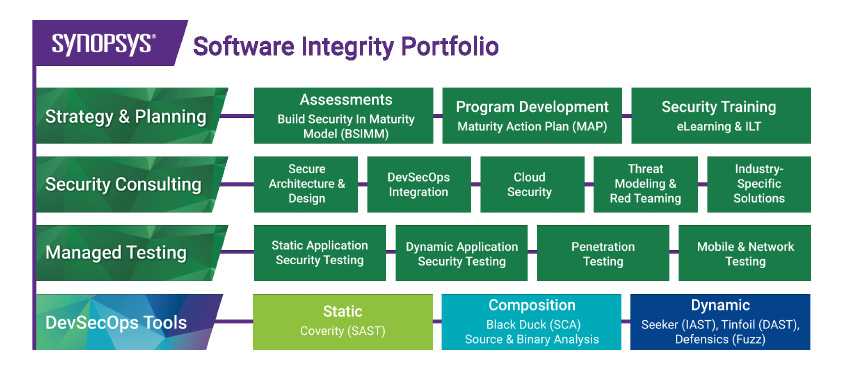 SYNOPSYS®

Software Integrity Portfolio

Strategy & Planning

Assessments
Build Security In Maturity Model (BSIMM)

Program Development
Maturity Action Plan (MAP)

Security Training
eLearning & ILT

Security Consulting

Secure Architecture & Design

DevSecOps Integration

Cloud Security

Threat Modeling & Red Teaming

Industry-Specific Solutions

Managed Testing

Static Application Security Testing

Dynamic Application Security Testing

Penetration Testing

Mobile & Network Testing

DevSecOps Tools

Static
Coverity (SAST)

Composition
Black Duck (SCA)
Source & Binary Analysis

Dynamic
Seeker (IAST), Tinfoil (DAST), Defensics (Fuzz)